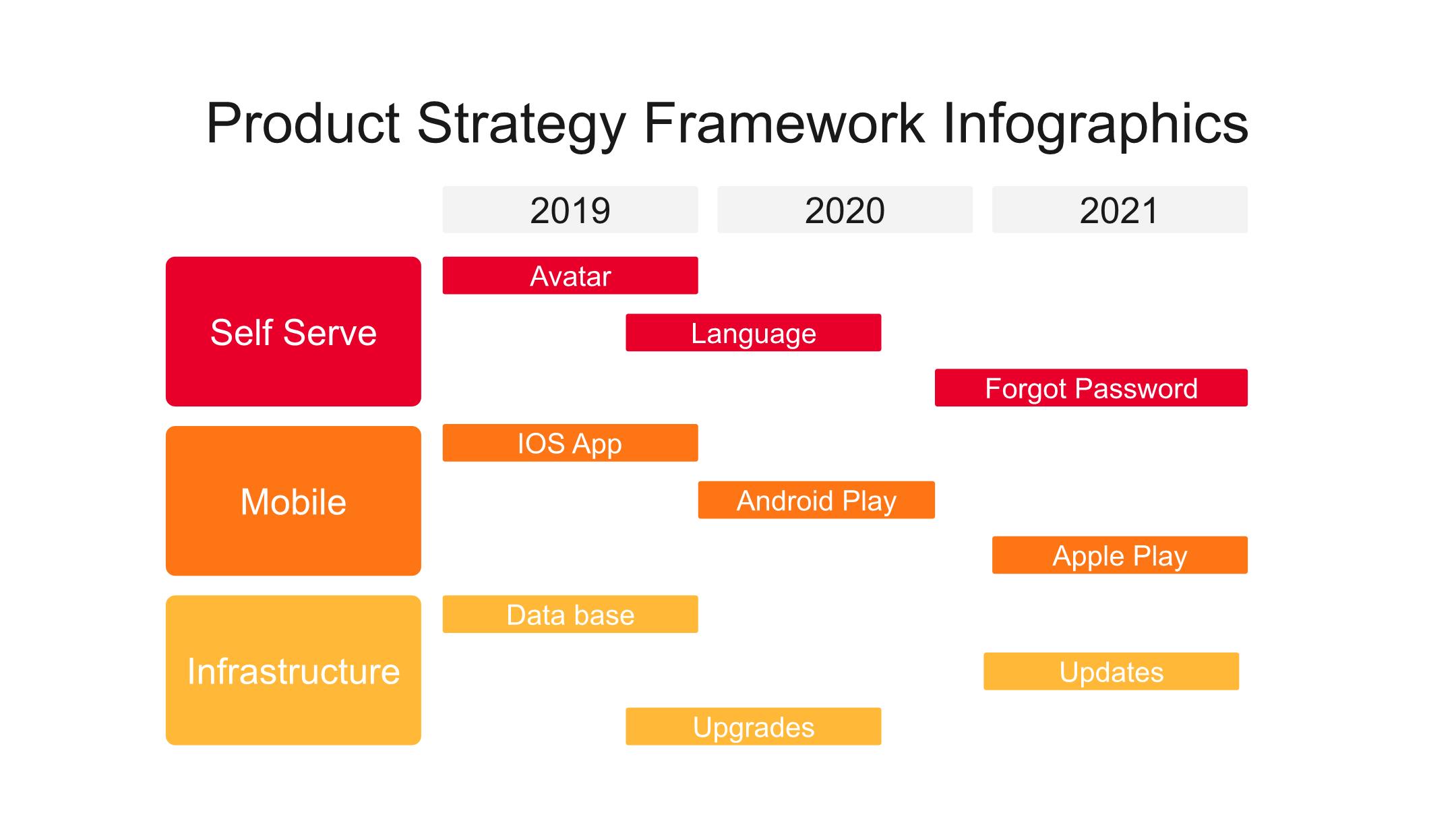 Product Strategy Framework Infographics

2019
2020
2021

Self Serve
Avatar
Language
Forgot Password

Mobile
IOS App
Android Play
Apple Play

Infrastructure
Data base
Updates
Upgrades